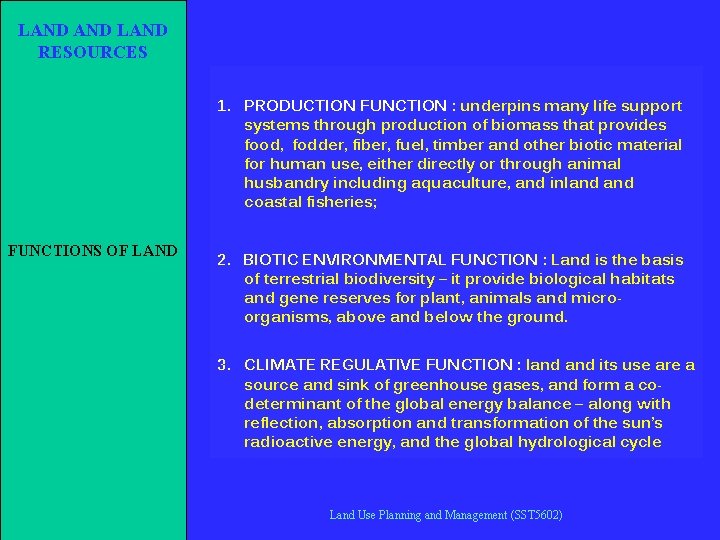 LAND AND LAND RESOURCES

FUNCTIONS OF LAND

1. PRODUCTION FUNCTION : underpins many life support systems through production of biomass that provides food, fodder, fiber, fuel, timber and other biotic material for human use, either directly or through animal husbandry including aquaculture, and inland and coastal fisheries;

2. BIOTIC ENVIRONMENTAL FUNCTION : Land is the basis of terrestrial biodiversity – it provide biological habitats and gene reserves for plant, animals and micro-organisms, above and below the ground.

3. CLIMATE REGULATIVE FUNCTION : land and its use are a source and sink of greenhouse gases, and form a co-determinant of the global energy balance – along with reflection, absorption and transformation of the sun's radioactive energy, and the global hydrological cycle

Land Use Planning and Management (SST5602)